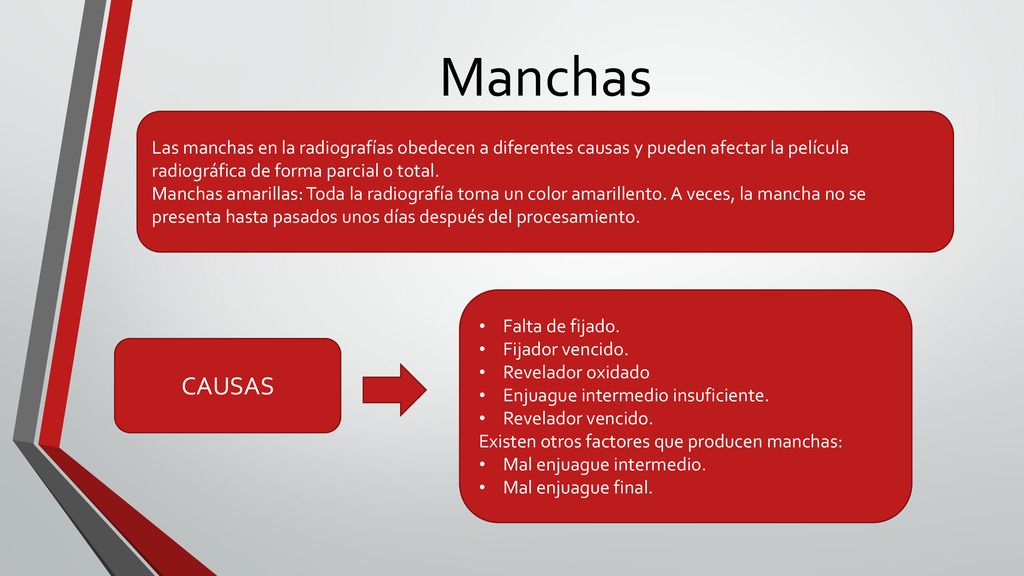 Manchas

Las manchas en la radiografías obedecen a diferentes causas y pueden afectar la película radiográfica de forma parcial o total.
Manchas amarillas: Toda la radiografía toma un color amarillento. A veces, la mancha no se presenta hasta pasados unos días después del procesamiento.

CAUSAS

• Falta de fijado.
• Fijador vencido.
• Revelador oxidado
• Enjuague intermedio insuficiente.
• Revelador vencido.
Existen otros factores que producen manchas:
• Mal enjuague intermedio.
• Mal enjuague final.